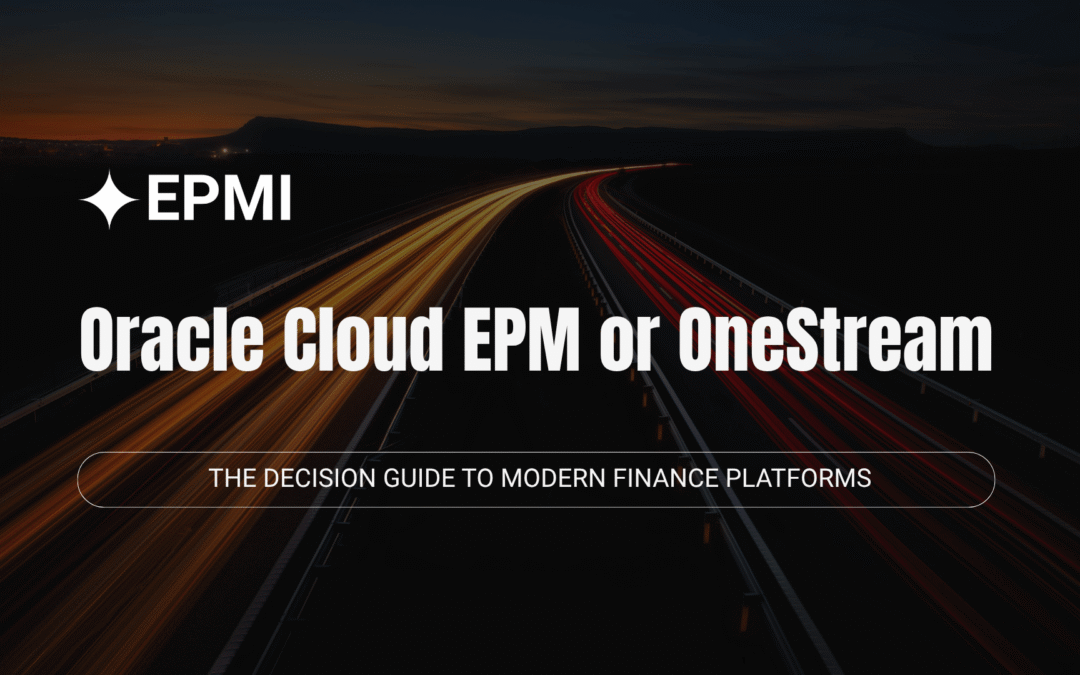 EPMI

Oracle Cloud EPM or OneStream

THE DECISION GUIDE TO MODERN FINANCE PLATFORMS